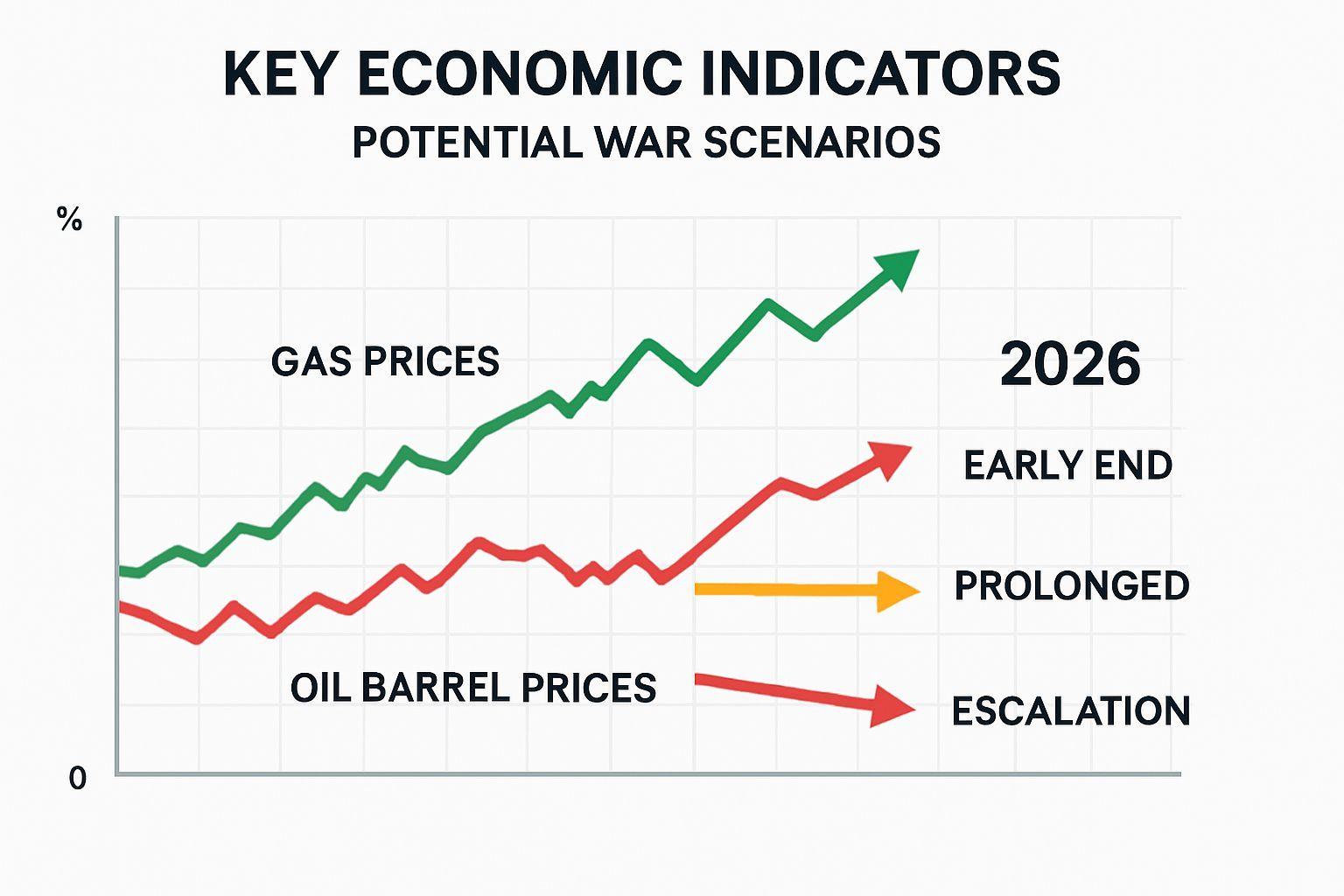 KEY ECONOMIC INDICATORS
POTENTIAL WAR SCENARIOS

%

GAS PRICES

2026

EARLY END

PROLONGED

OIL BARREL PRICES

ESCALATION

0